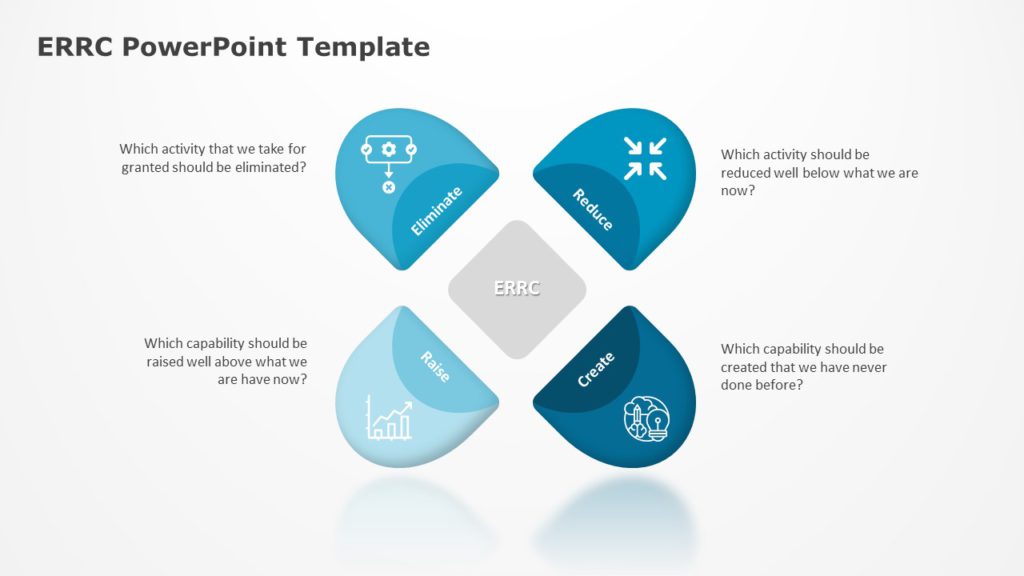 ERRC PowerPoint Template

Which activity that we take for granted should be eliminated?

Eliminate

Reduce

Which activity should be reduced well below what we are now?

ERRC

Which capability should be raised well above what we are have now?

Raise

Create

Which capability should be created that we have never done before?